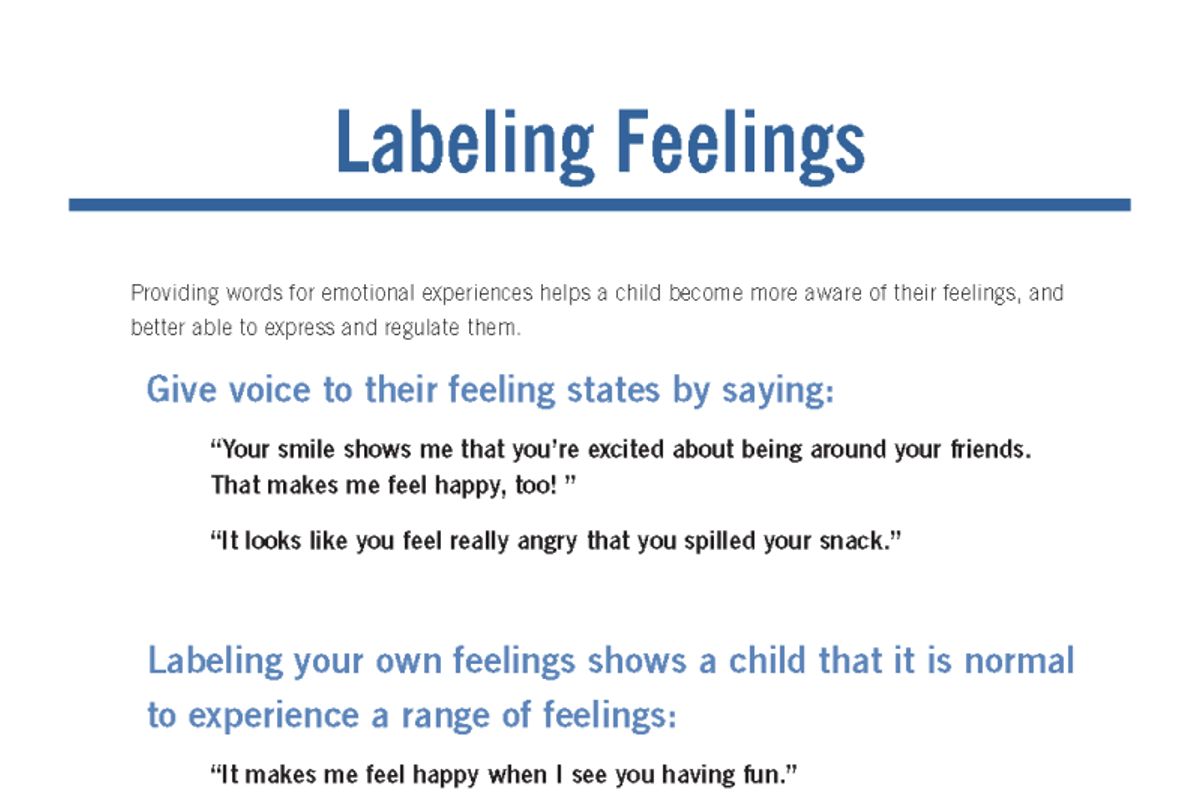 Labeling Feelings

Providing words for emotional experiences helps a child become more aware of their feelings, and better able to express and regulate them.

Give voice to their feeling states by saying:

"Your smile shows me that you're excited about being around your friends. That makes me feel happy, too! "

"It looks like you feel really angry that you spilled your snack."

Labeling your own feelings shows a child that it is normal to experience a range of feelings:

"It makes me feel happy when I see you having fun."